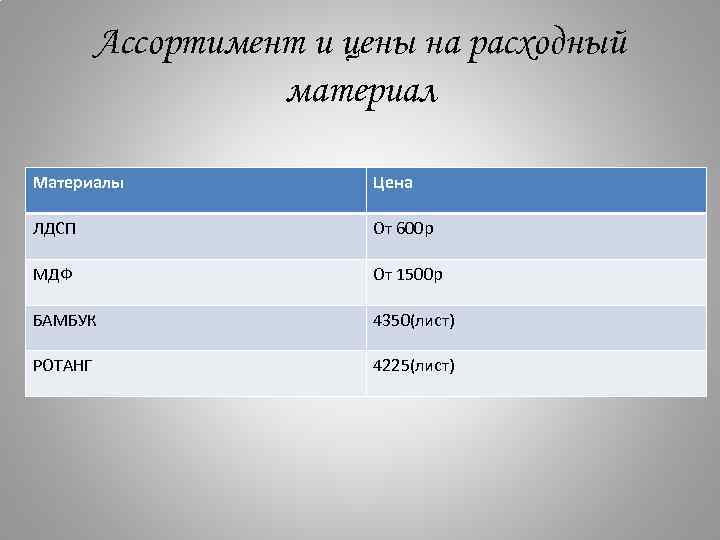 Ассортимент и цены на расходный материал

| Материалы | Цена |
|---|---|
| ЛДСП | От 600р |
| МДФ | От 1500р |
| БАМБУК | 4350(лист) |
| РОТАНГ | 4225(лист) |